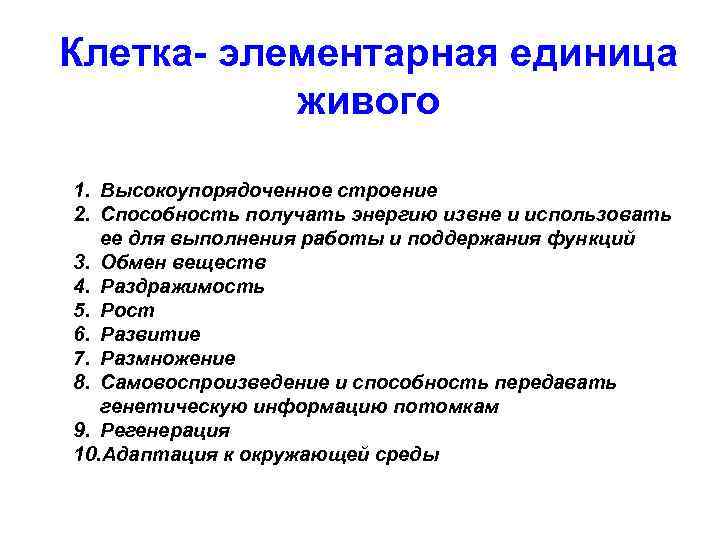 Клетка- элементарная единица живого

1. Высокоупорядоченное строение
2. Способность получать энергию извне и использовать ее для выполнения работы и поддержания функций
3. Обмен веществ
4. Раздражимость
5. Рост
6. Развитие
7. Размножение
8. Самовоспроизведение и способность передавать генетическую информацию потомкам
9. Регенерация
10.Адаптация к окружающей среды